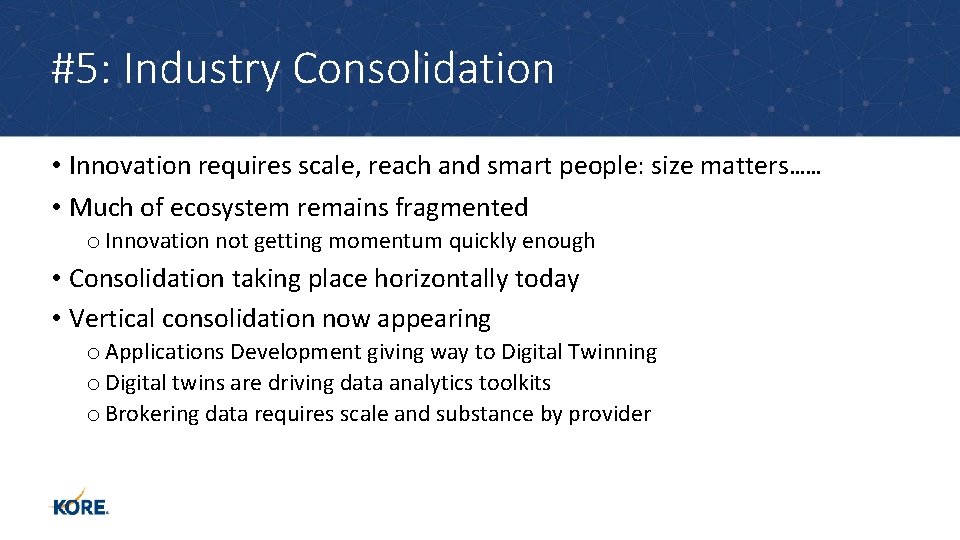 #5: Industry Consolidation

• Innovation requires scale, reach and smart people: size matters……

• Much of ecosystem remains fragmented

o Innovation not getting momentum quickly enough

• Consolidation taking place horizontally today

• Vertical consolidation now appearing

o Applications Development giving way to Digital Twinning

o Digital twins are driving data analytics toolkits

o Brokering data requires scale and substance by provider

KORE.